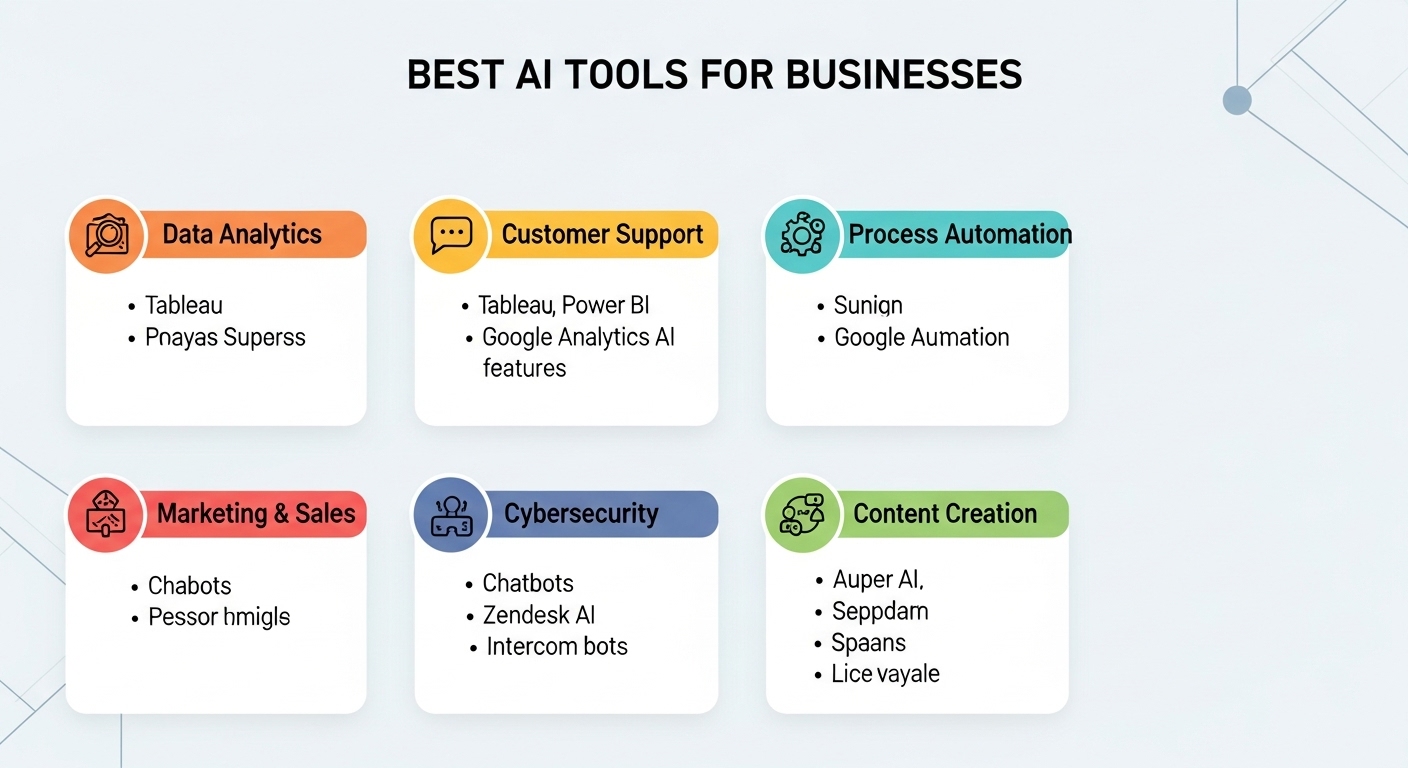 BEST AI TOOLS FOR BUSINESSES

Data Analytics
• Tableau
• Pnayas Superss

Customer Support
• Tableau, Power BI
• Google Analytics AI features

Process Automation
• Sunign
• Google Aumation

Marketing & Sales
• Chabots
• Pessor hmigls

Cybersecurity
• Chatbots
• Zendesk AI
• Intercom bots

Content Creation
• Auper AI,
• Seppdam
• Spaans
• Lice vayale